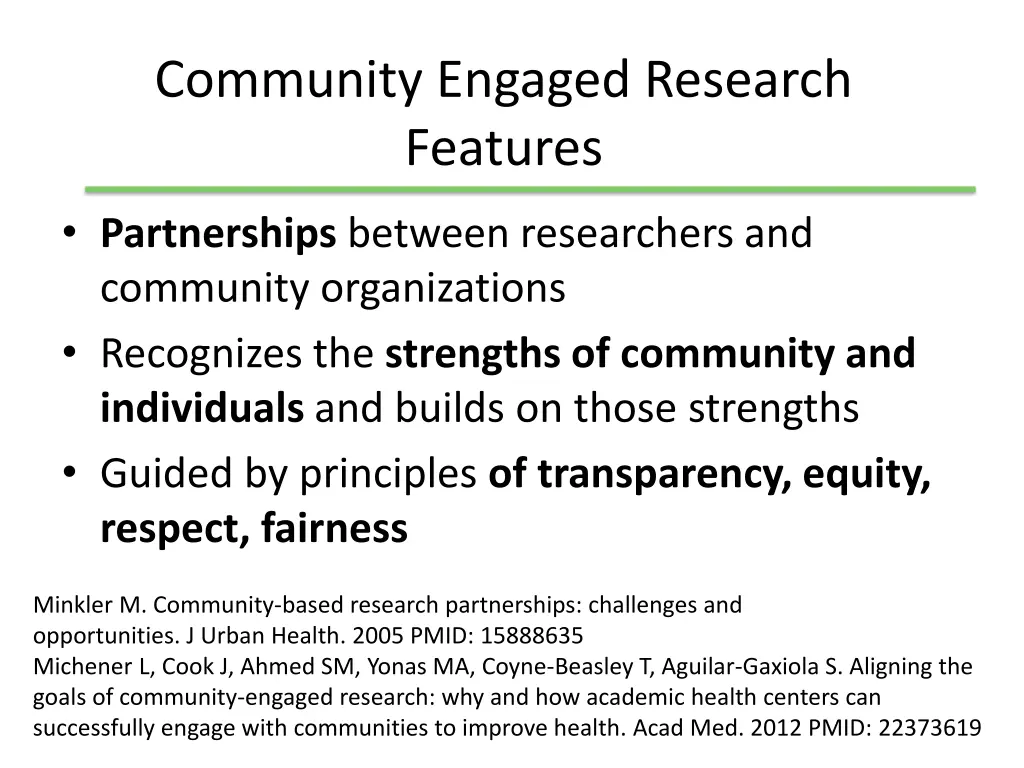 Community Engaged Research Features

• Partnerships between researchers and community organizations
• Recognizes the strengths of community and individuals and builds on those strengths
• Guided by principles of transparency, equity, respect, fairness

Minkler M. Community-based research partnerships: challenges and opportunities. J Urban Health. 2005 PMID: 15888635
Michener L, Cook J, Ahmed SM, Yonas MA, Coyne-Beasley T, Aguilar-Gaxiola S. Aligning the goals of community-engaged research: why and how academic health centers can successfully engage with communities to improve health. Acad Med. 2012 PMID: 22373619